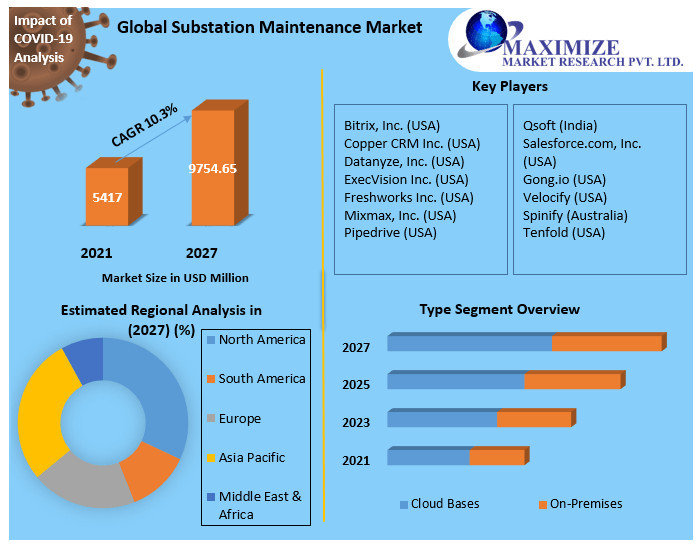 Impact of COVID-19 Analysis

Global Substation Maintenance Market

MAXIMIZE
MARKET RESEARCH PVT. LTD.

CAGR 10.3%

5417

9754.65

2021

2027

Market Size in USD Million

Key Players

Bitrix, Inc. (USA)
Copper CRM Inc. (USA)
Datanyze, Inc. (USA)
ExecVision Inc. (USA)
Freshworks Inc. (USA)
Mixmax, Inc. (USA)
Pipedrive (USA)

Qsoft (India)
Salesforce.com, Inc. (USA)
Gong.io (USA)
Velocify (USA)
Spinify (Australia)
Tenfold (USA)

Estimated Regional Analysis in (2027) (%)

North America
South America
Europe
Asia Pacific
Middle East & Africa

Type Segment Overview

2027
2025
2023
2021

Cloud Bases
On-Premises